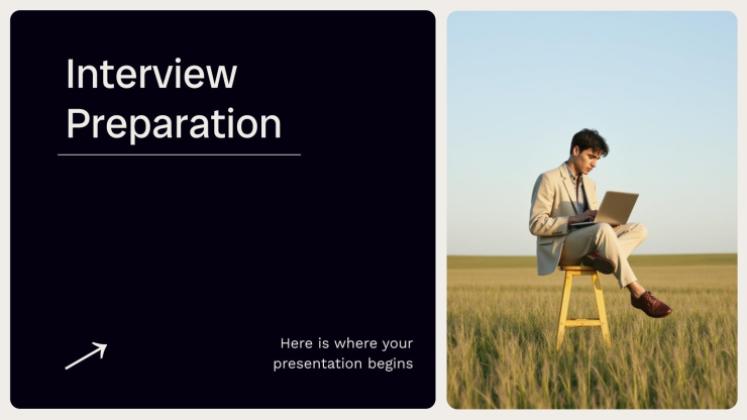 Interview Preparation

Here is where your presentation begins